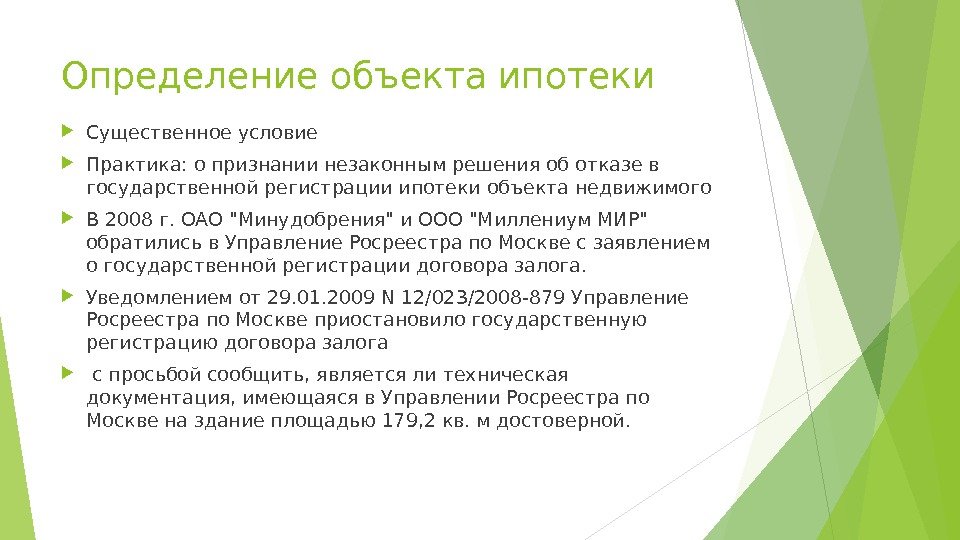 Определение объекта ипотеки

Существенное условие

Практика: о признании незаконным решения об отказе в государственной регистрации ипотеки объекта недвижимого

В 2008 г. ОАО "Минудобрения" и ООО "Миллениум МИР" обратились в Управление Росреестра по Москве с заявлением о государственной регистрации договора залога.

Уведомлением от 29.01.2009 N 12/023/2008-879 Управление Росреестра по Москве приостановило государственную регистрацию договора залога

с просьбой сообщить, является ли техническая документация, имеющаяся в Управлении Росреестра по Москве на здание площадью 179,2 кв. м достоверной.